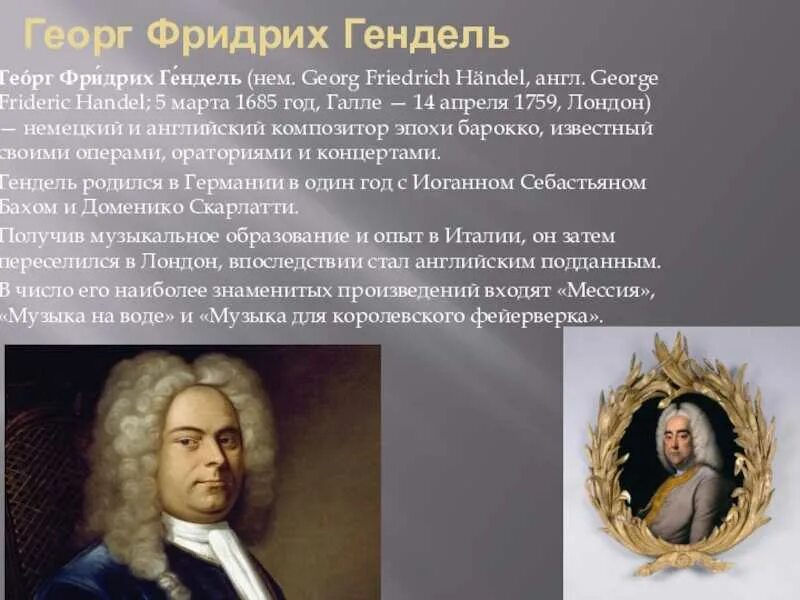 Георг Фридрих Гендель

Гео́рг Фри́дрих Ге́ндель (нем. Georg Friedrich Händel, англ. George Frideric Handel; 5 марта 1685 год, Галле — 14 апреля 1759, Лондон) — немецкий и английский композитор эпохи барокко, известный своими операми, ораториями и концертами.

Гендель родился в Германии в один год с Иоганном Себастьяном Бахом и Доменико Скарлатти.

Получив музыкальное образование и опыт в Италии, он затем переселился в Лондон, впоследствии стал английским подданным.

В число его наиболее знаменитых произведений входят «Мессия», «Музыка на воде» и «Музыка для королевского фейерверка».